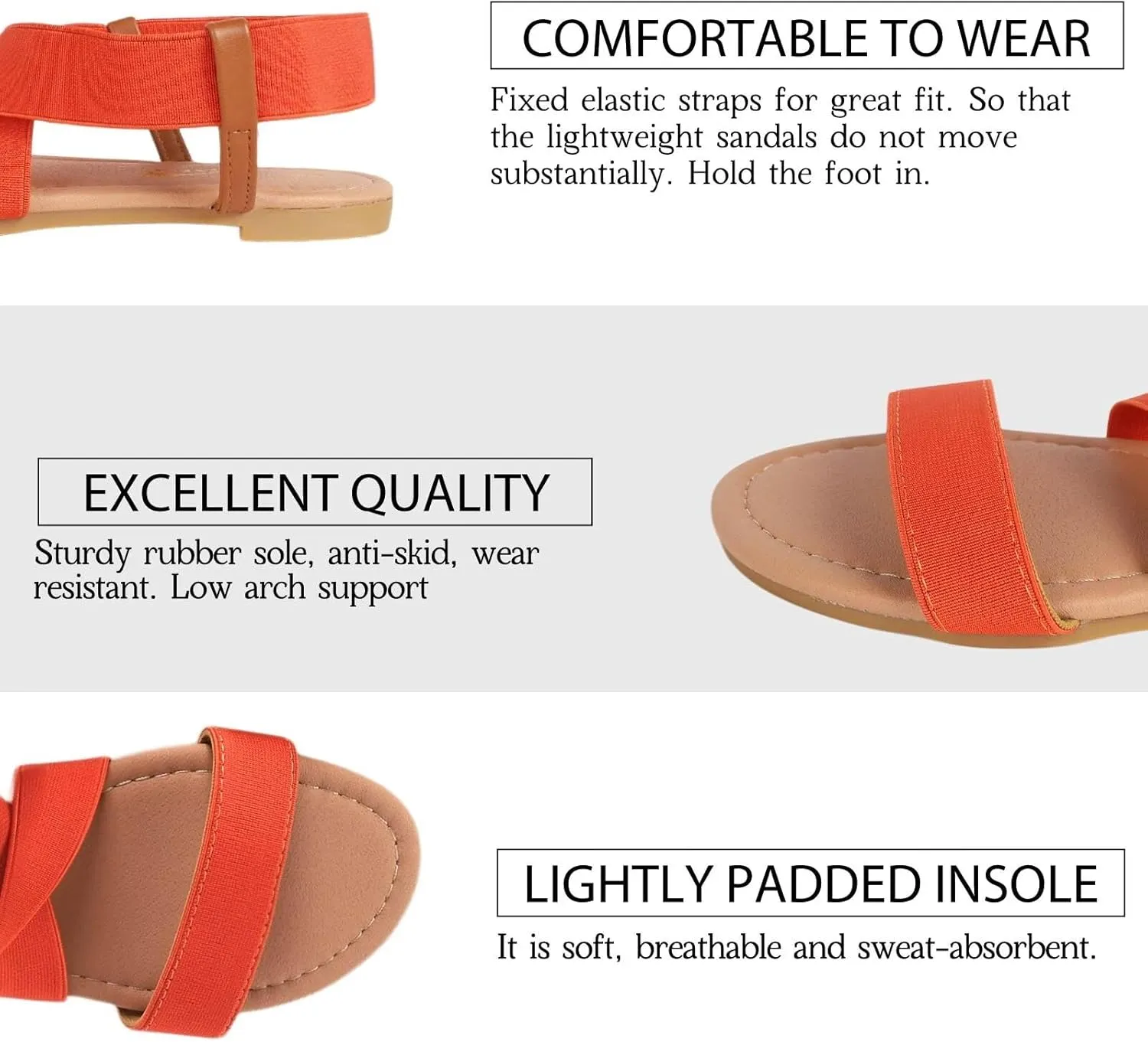 COMFORTABLE TO WEAR

Fixed elastic straps for great fit. So that the lightweight sandals do not move substantially. Hold the foot in.

EXCELLENT QUALITY

Sturdy rubber sole, anti-skid, wear resistant. Low arch support

LIGHTLY PADDED INSOLE

It is soft, breathable and sweat-absorbent.